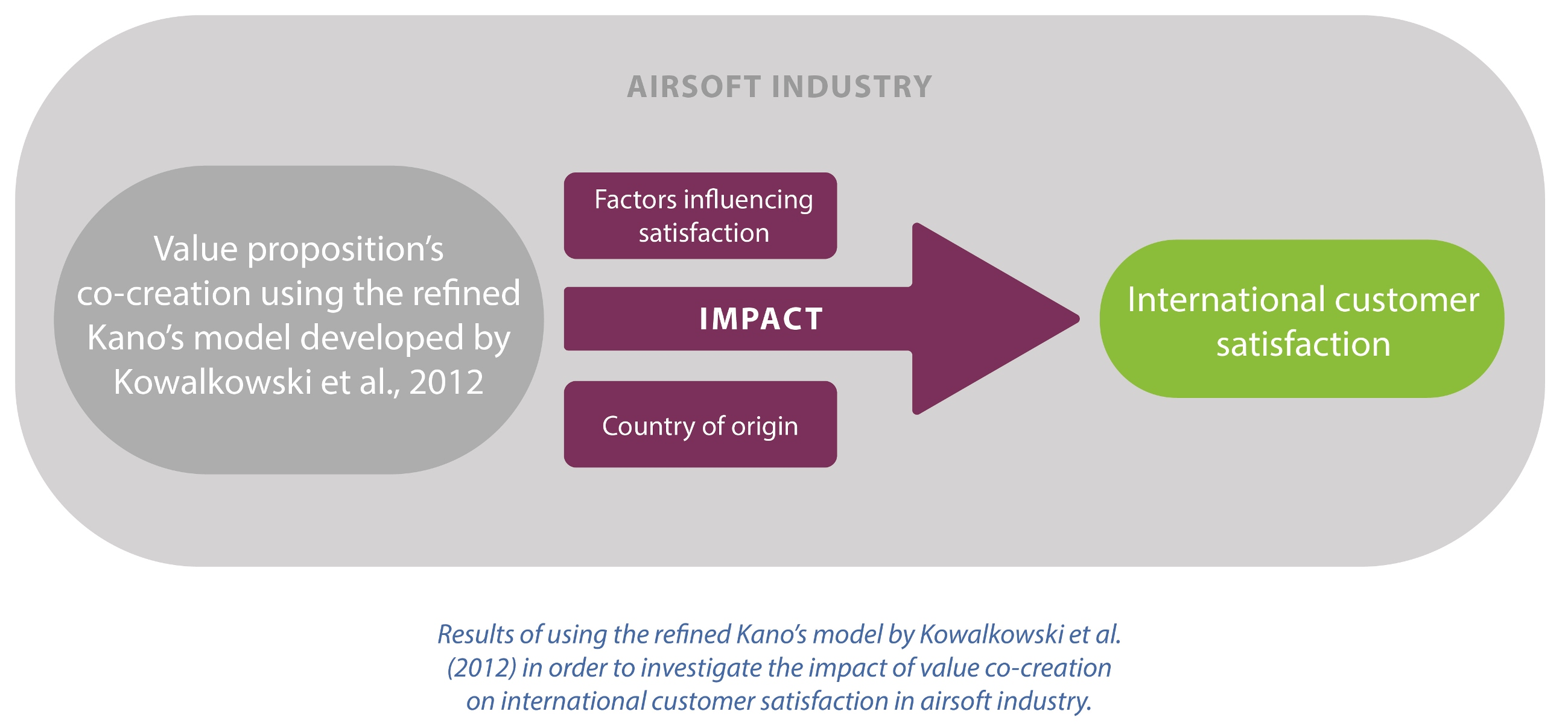 AIRSOFT INDUSTRY

Value proposition's co-creation using the refined Kano's model developed by Kowalkowski et al., 2012

Factors influencing satisfaction

IMPACT

Country of origin

International customer satisfaction

Results of using the refined Kano's model by Kowalkowski et al. (2012) in order to investigate the impact of value co-creation on international customer satisfaction in airsoft industry.